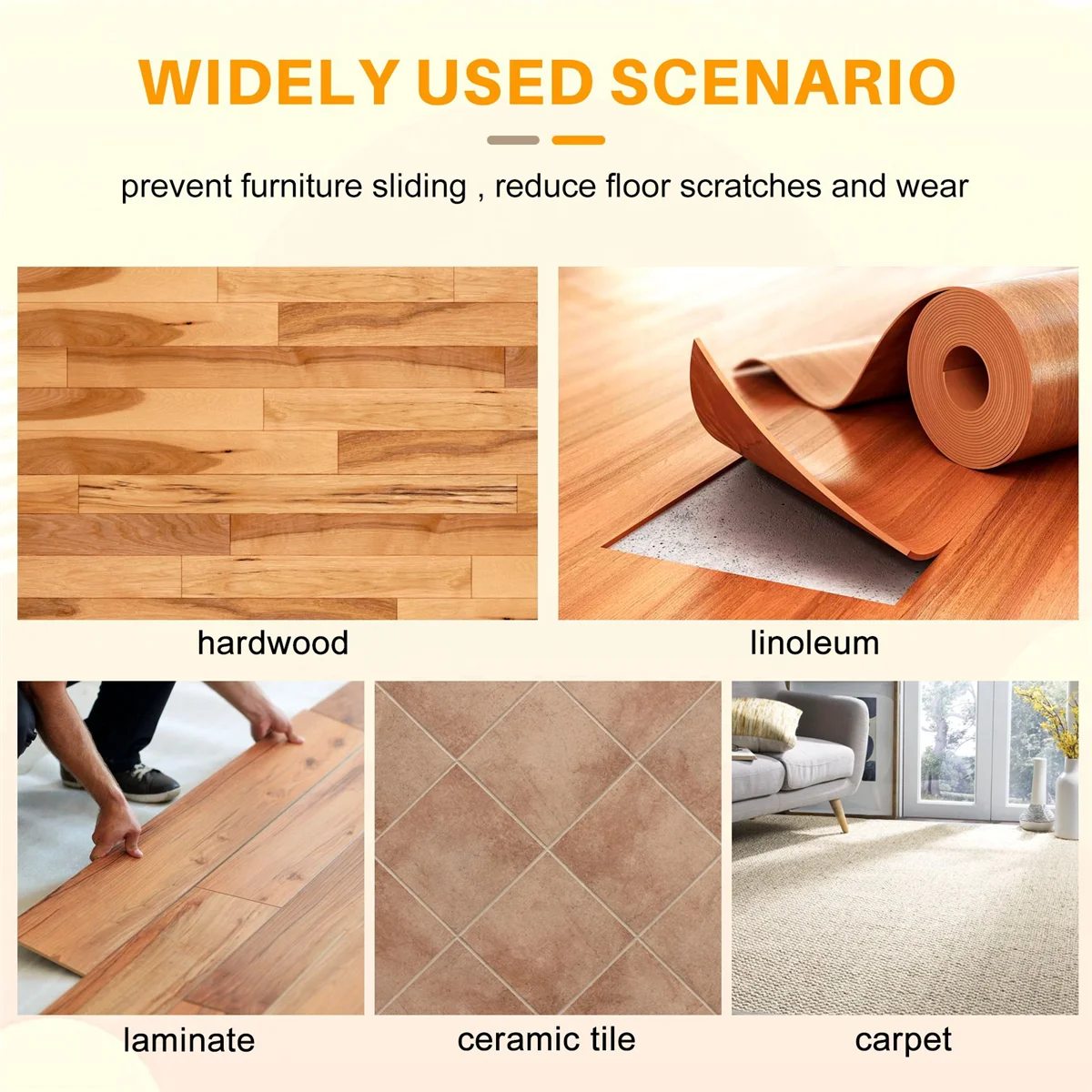 WIDELY USED SCENARIO

prevent furniture sliding , reduce floor scratches and wear

hardwood

linoleum

laminate

ceramic tile

carpet